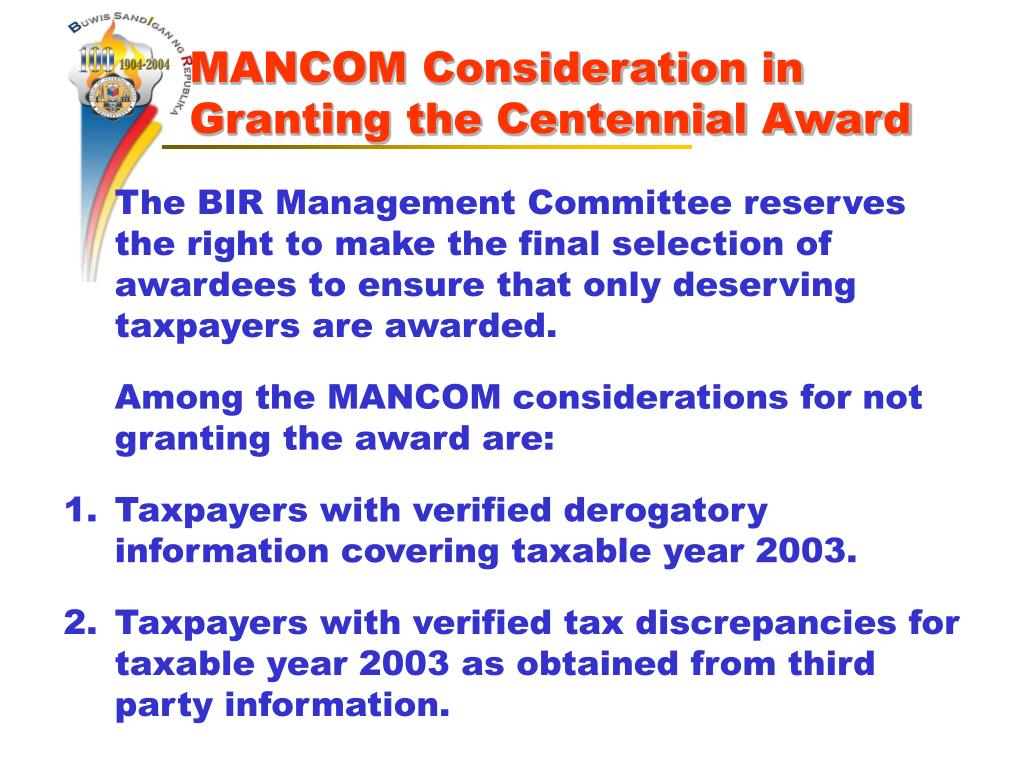 BUWIS SANDIGAN NG REPUBLIKA
100
1904-2004

MANCOM Consideration in Granting the Centennial Award

The BIR Management Committee reserves the right to make the final selection of awardees to ensure that only deserving taxpayers are awarded.

Among the MANCOM considerations for not granting the award are:

1. Taxpayers with verified derogatory information covering taxable year 2003.

2. Taxpayers with verified tax discrepancies for taxable year 2003 as obtained from third party information.